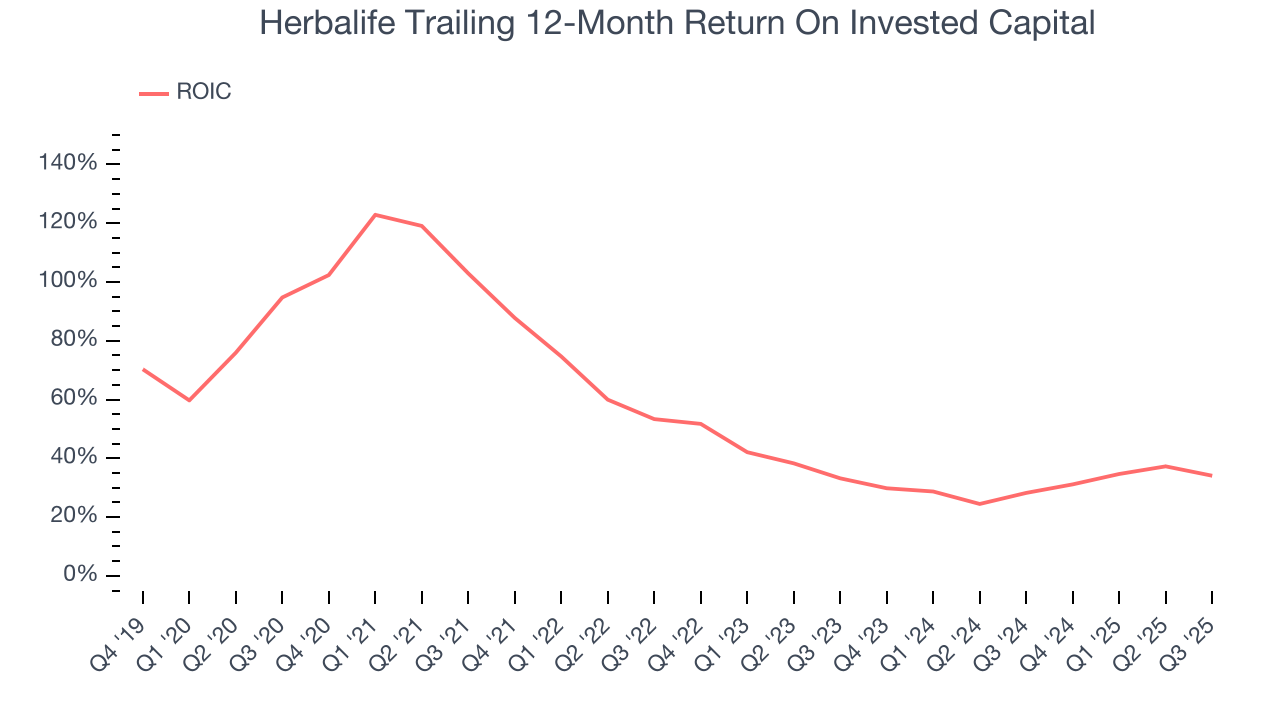 Herbalife Trailing 12-Month Return On Invested Capital

ROIC

140%
120%
100%
80%
60%
40%
20%
0%

Q4 '19
Q1 '20
Q2 '20
Q3 '20
Q4 '20
Q1 '21
Q2 '21
Q3 '21
Q4 '21
Q1 '22
Q2 '22
Q3 '22
Q4 '22
Q1 '23
Q2 '23
Q3 '23
Q4 '23
Q1 '24
Q2 '24
Q3 '24
Q4 '24
Q1 '25
Q2 '25
Q3 '25